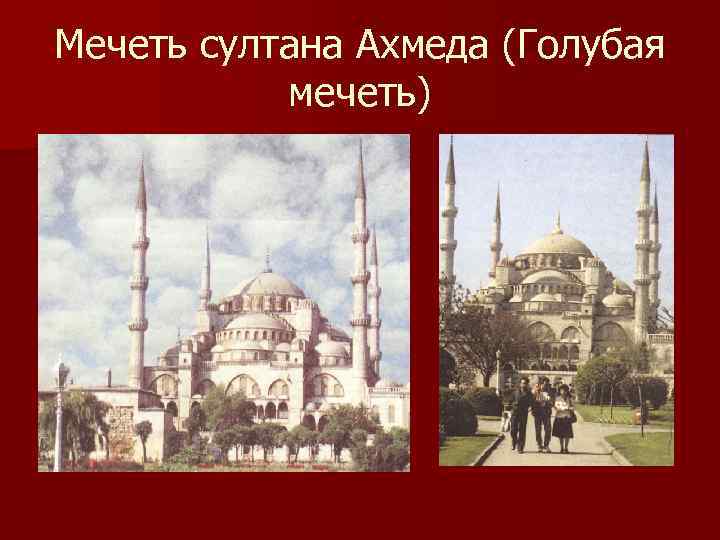 Мечеть султана Ахмеда (Голубая мечеть)